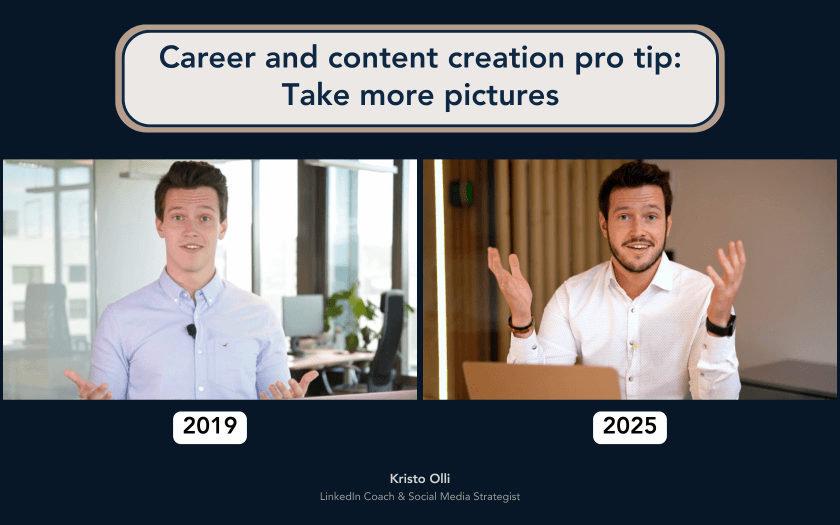 Career and content creation pro tip:
Take more pictures

2019

2025

Kristo Olli
LinkedIn Coach & Social Media Strategist